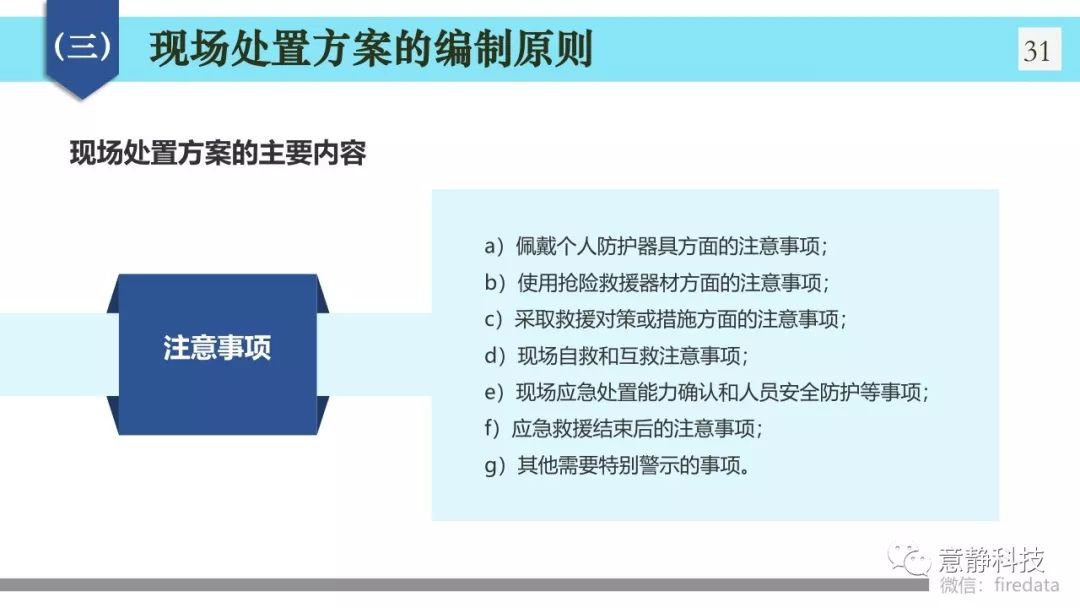 （三） 现场处置方案的编制原则

31

现场处置方案的主要内容

注意事项

a）佩戴个人防护器具方面的注意事项；
b）使用抢险救援器材方面的注意事项；
c）采取救援对策或措施方面的注意事项；
d）现场自救和互救注意事项；
e）现场应急处置能力确认和人员安全防护等事项；
f）应急救援结束后的注意事项；
g）其他需要特别警示的事项。

意静科技
微信：firedata